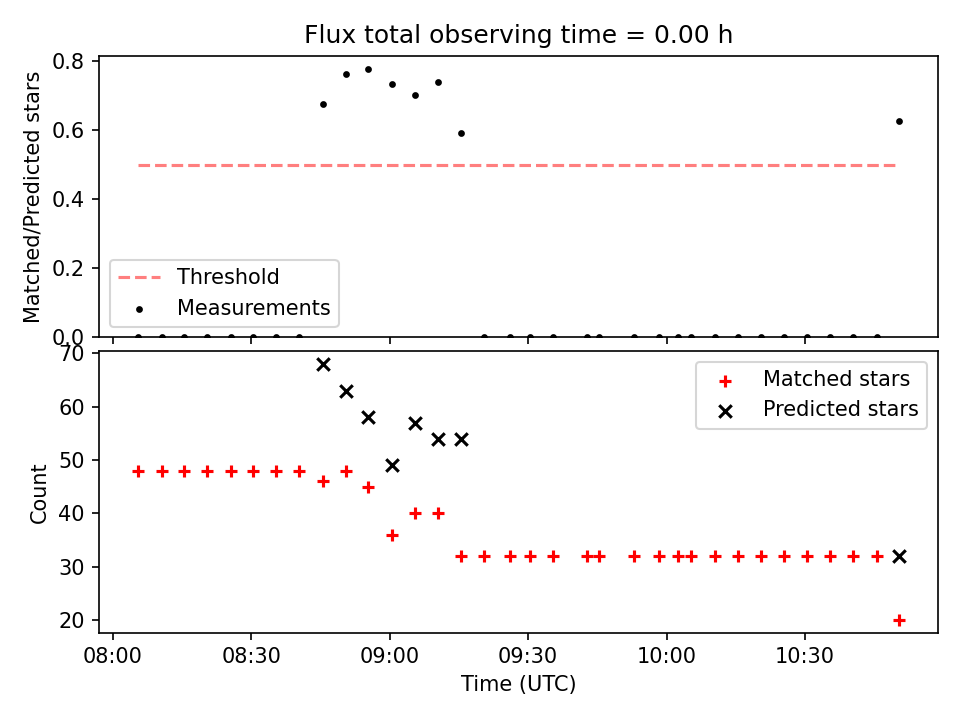 Flux total observing time = 0.00 h

Matched/Predicted stars

0.8
0.6
0.4
0.2
0.0

Threshold
Measurements

Count

70
60
50
40
30
20

Matched stars
Predicted stars

08:00
08:30
09:00
09:30
10:00
10:30

Time (UTC)